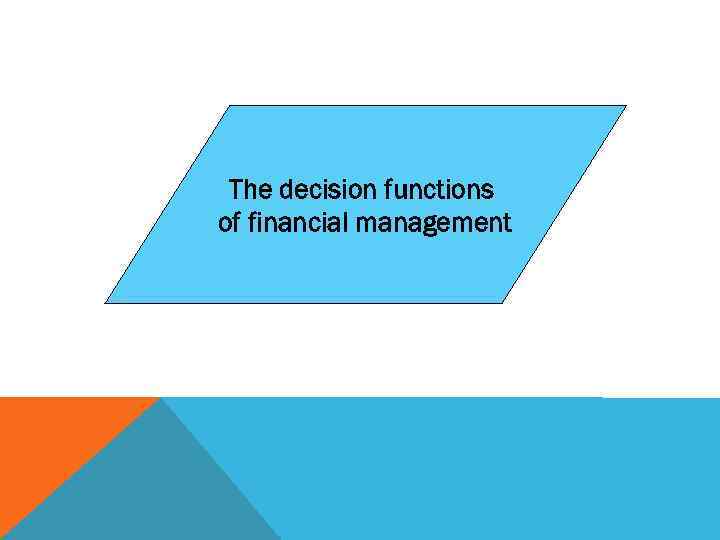 The decision functions of financial management